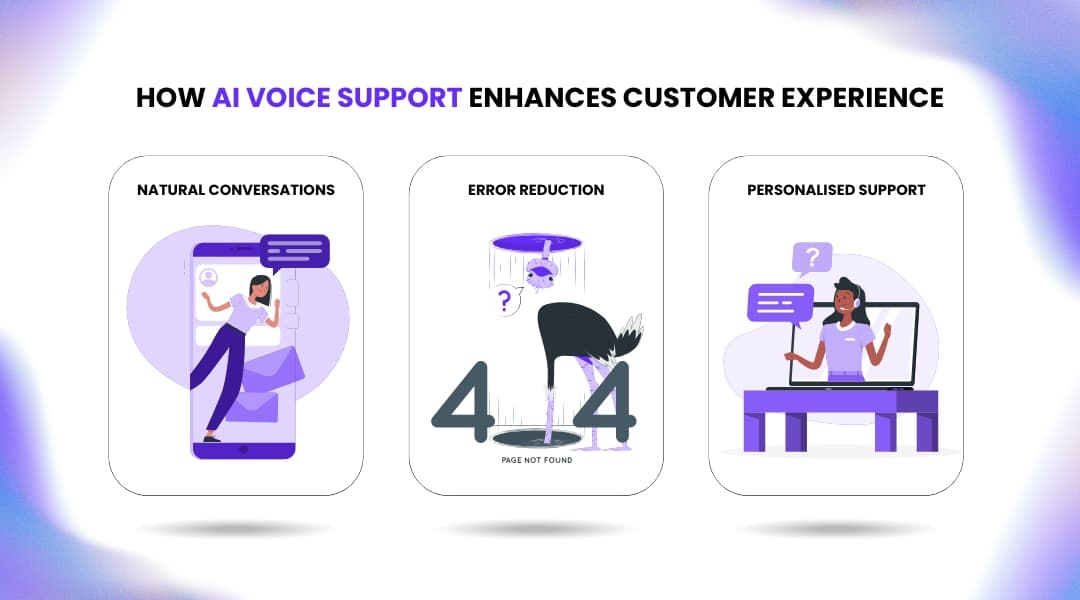 HOW AI VOICE SUPPORT ENHANCES CUSTOMER EXPERIENCE

NATURAL CONVERSATIONS

ERROR REDUCTION

?

4 4

PAGE NOT FOUND

PERSONALISED SUPPORT

?